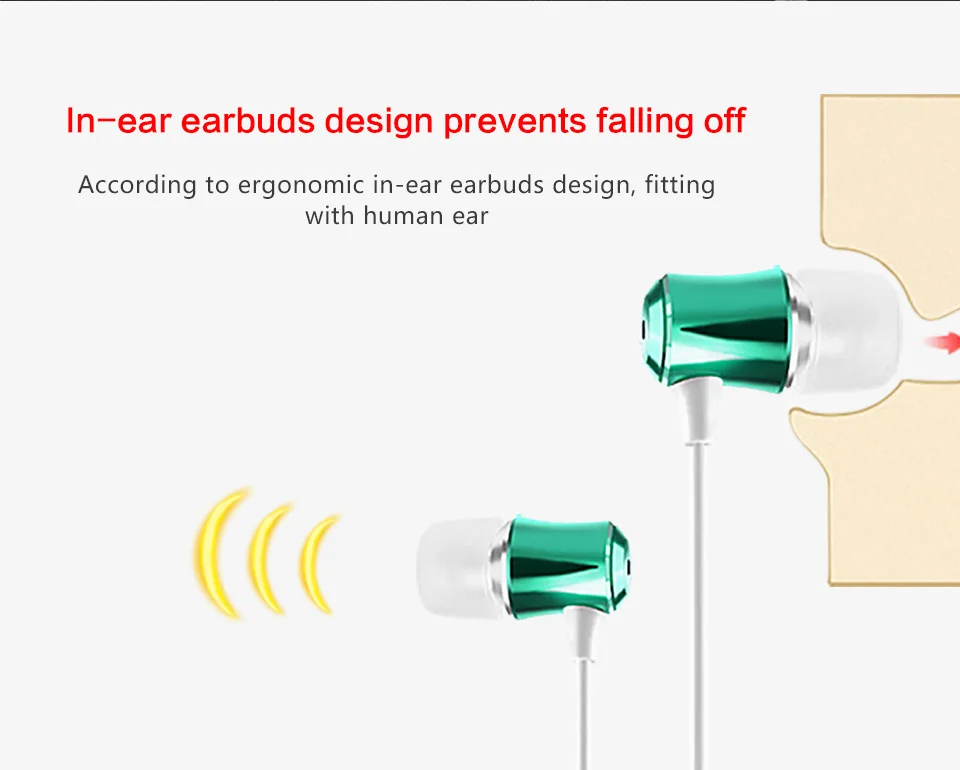 In-ear earbuds design prevents falling off

According to ergonomic in-ear earbuds design, fitting with human ear